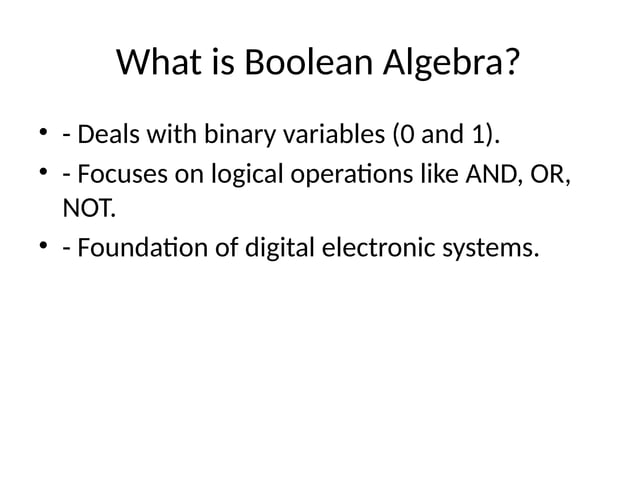 What is Boolean Algebra?

• - Deals with binary variables (0 and 1).
• - Focuses on logical operations like AND, OR, NOT.
• - Foundation of digital electronic systems.